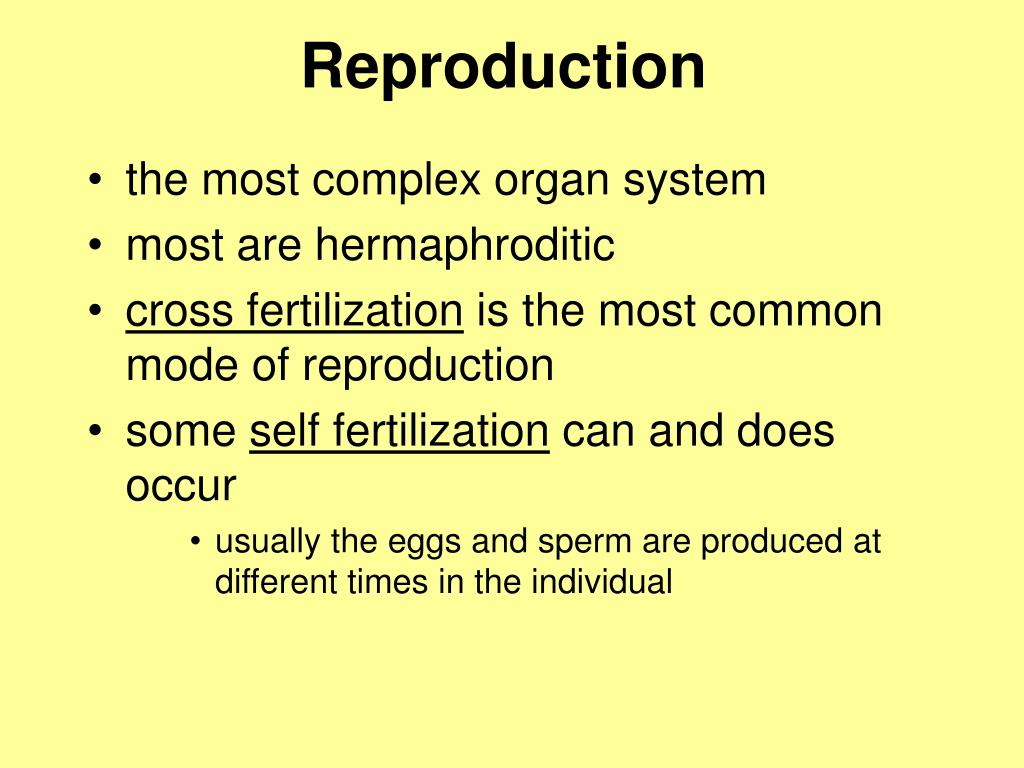 Reproduction

• the most complex organ system
• most are hermaphroditic
• cross fertilization is the most common mode of reproduction
• some self fertilization can and does occur
  • usually the eggs and sperm are produced at different times in the individual